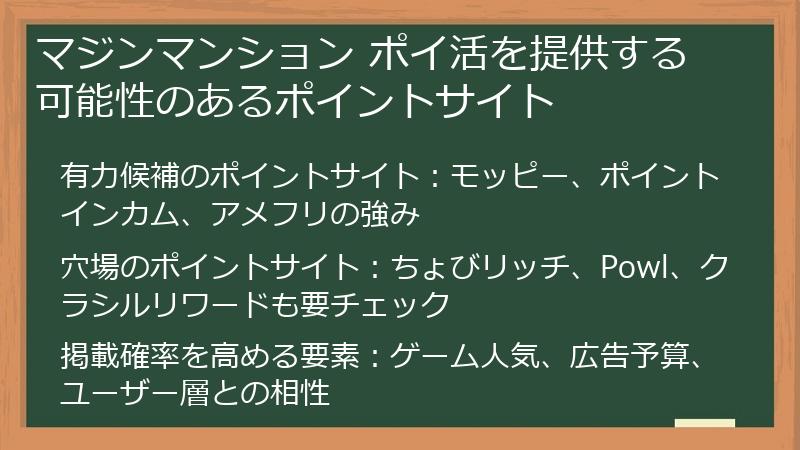 マジンマンション ポイ活を提供する可能性のあるポイントサイト

有力候補のポイントサイト：モッピー、ポイントインカム、アメフリの強み

穴場のポイントサイト：ちょびリッチ、Powl、クラシルリワードも要チェック

掲載確率を高める要素：ゲーム人気、広告予算、ユーザー層との相性